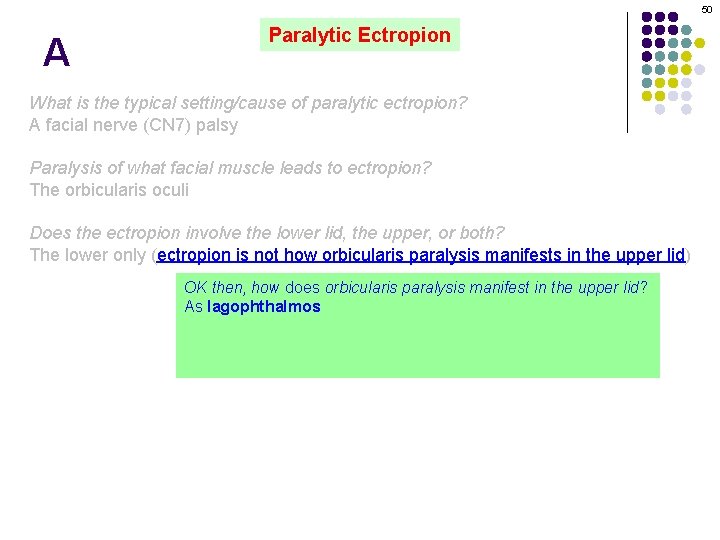 50

A

Paralytic Ectropion

What is the typical setting/cause of paralytic ectropion?
A facial nerve (CN7) palsy

Paralysis of what facial muscle leads to ectropion?
The orbicularis oculi

Does the ectropion involve the lower lid, the upper, or both?
The lower only (ectropion is not how orbicularis paralysis manifests in the upper lid)

OK then, how does orbicularis paralysis manifest in the upper lid?
As lagophthalmos